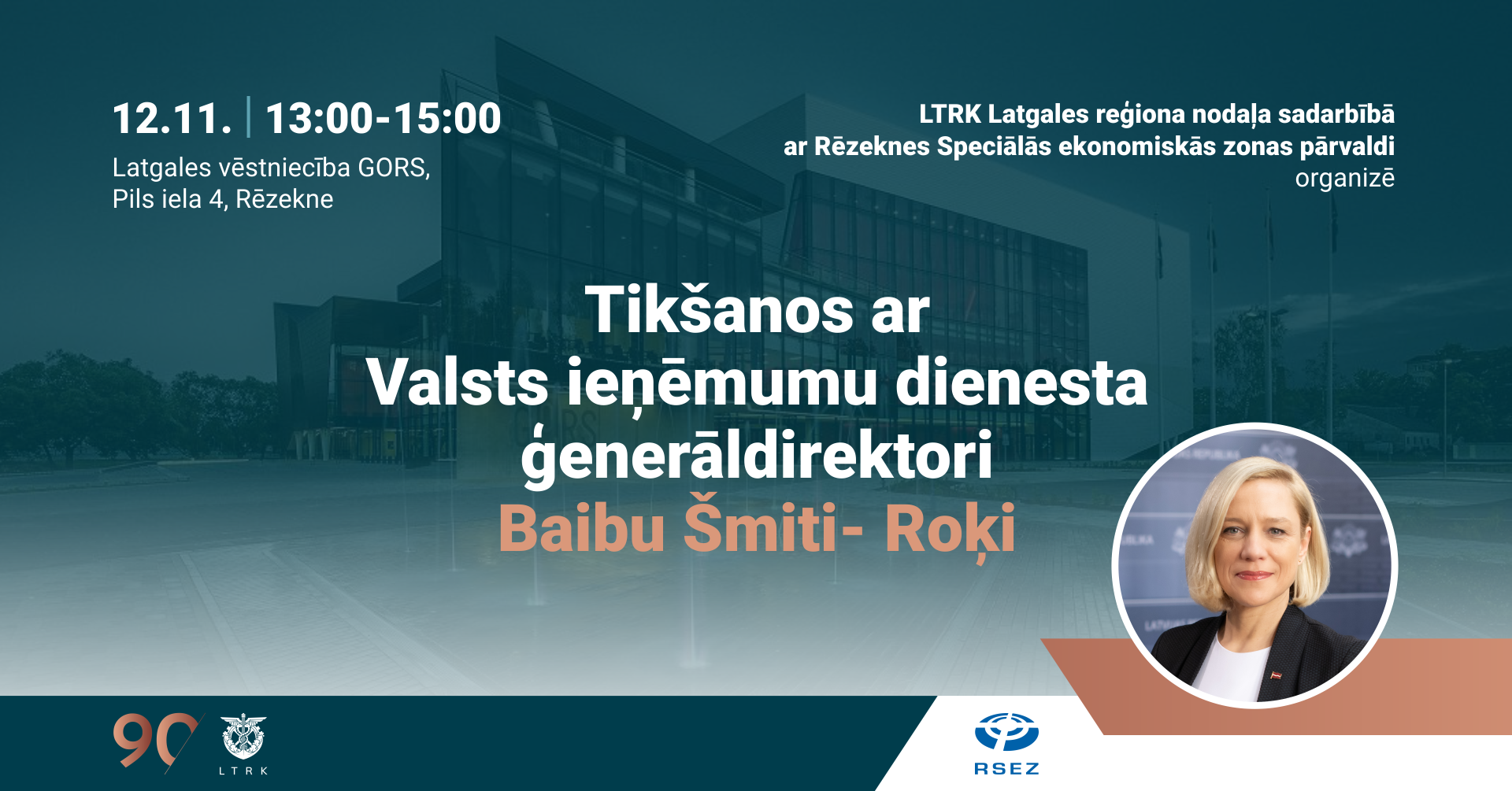 12.11. | 13:00-15:00

Latgales vēstniecība GORS, Pils iela 4, Rēzekne

LTRK Latgales reģiona nodaļa sadarbībā ar Rēzeknes Speciālās ekonomiskās zonas pārvaldi organizē

Tikšanos ar Valsts ieņēmumu dienesta ģenerāldirektori Baibu Šmiti- Roķi

90

LTRK

RSEZ